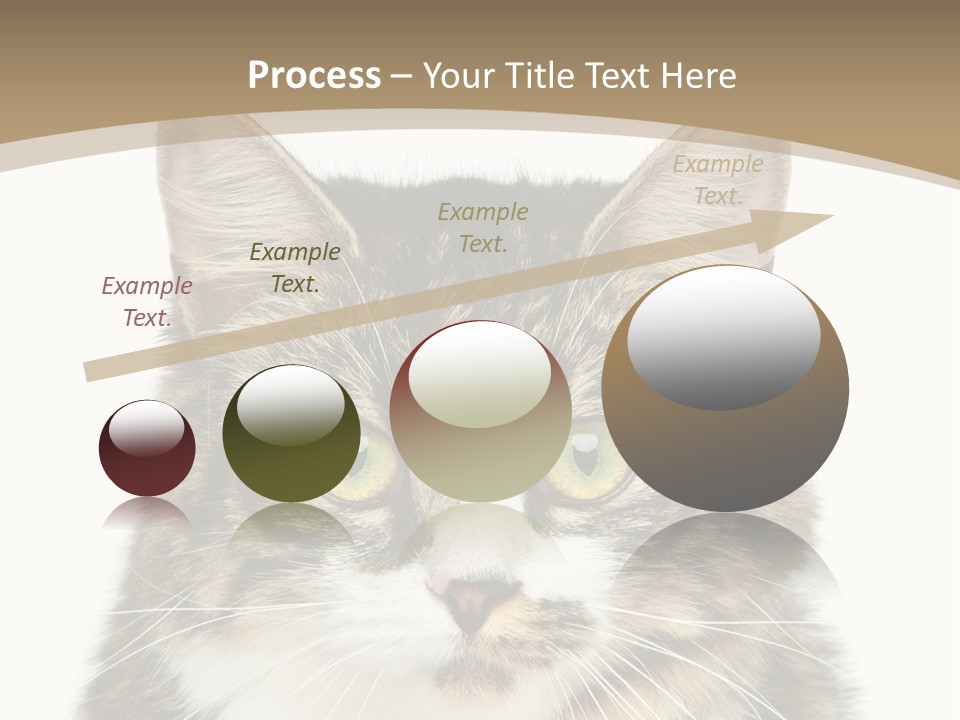 Process – Your Title Text Here

Example Text.

Example Text.

Example Text.

Example Text.